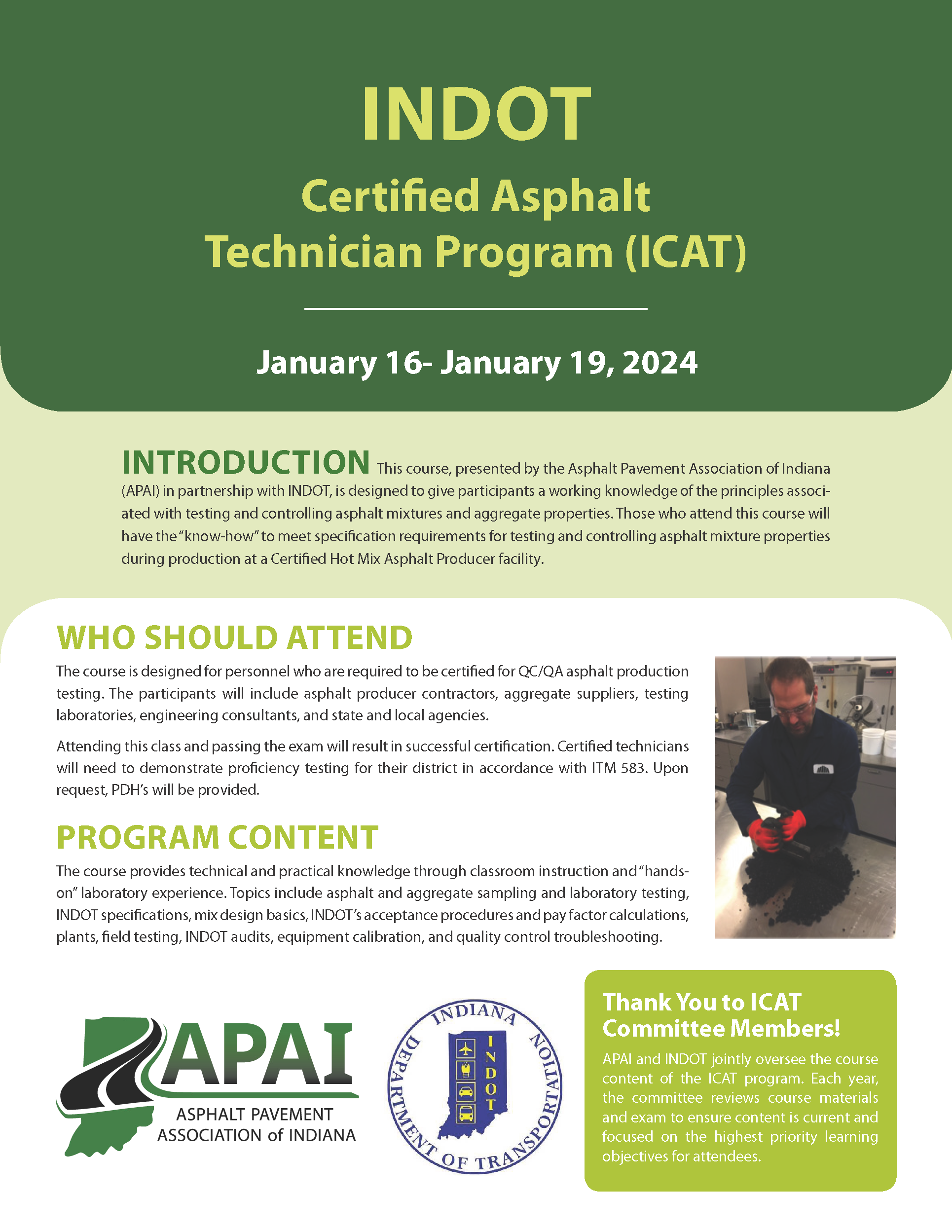 INDOT

Certified Asphalt Technician Program (ICAT)

January 16- January 19, 2024

INTRODUCTION This course, presented by the Asphalt Pavement Association of Indiana (APAI) in partnership with INDOT, is designed to give participants a working knowledge of the principles associated with testing and controlling asphalt mixtures and aggregate properties. Those who attend this course will have the "know-how" to meet specification requirements for testing and controlling asphalt mixture properties during production at a Certified Hot Mix Asphalt Producer facility.

WHO SHOULD ATTEND

The course is designed for personnel who are required to be certified for QC/QA asphalt production testing. The participants will include asphalt producer contractors, aggregate suppliers, testing laboratories, engineering consultants, and state and local agencies.

Attending this class and passing the exam will result in successful certification. Certified technicians will need to demonstrate proficiency testing for their district in accordance with ITM 583. Upon request, PDH's will be provided.

PROGRAM CONTENT

The course provides technical and practical knowledge through classroom instruction and "hands-on" laboratory experience. Topics include asphalt and aggregate sampling and laboratory testing, INDOT specifications, mix design basics, INDOT's acceptance procedures and pay factor calculations, plants, field testing, INDOT audits, equipment calibration, and quality control troubleshooting.

APAI
ASPHALT PAVEMENT ASSOCIATION of INDIANA

INDIANA DEPARTMENT OF TRANSPORTATION
INDOT

Thank You to ICAT Committee Members!

APAI and INDOT jointly oversee the course content of the ICAT program. Each year, the committee reviews course materials and exam to ensure content is current and focused on the highest priority learning objectives for attendees.